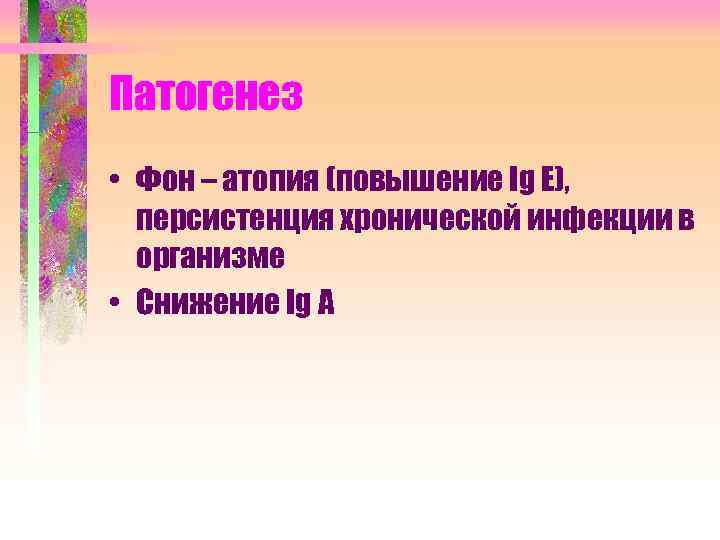 Патогенез

• Фон – атопия (повышение Ig E), персистенция хронической инфекции в организме
• Снижение Ig A